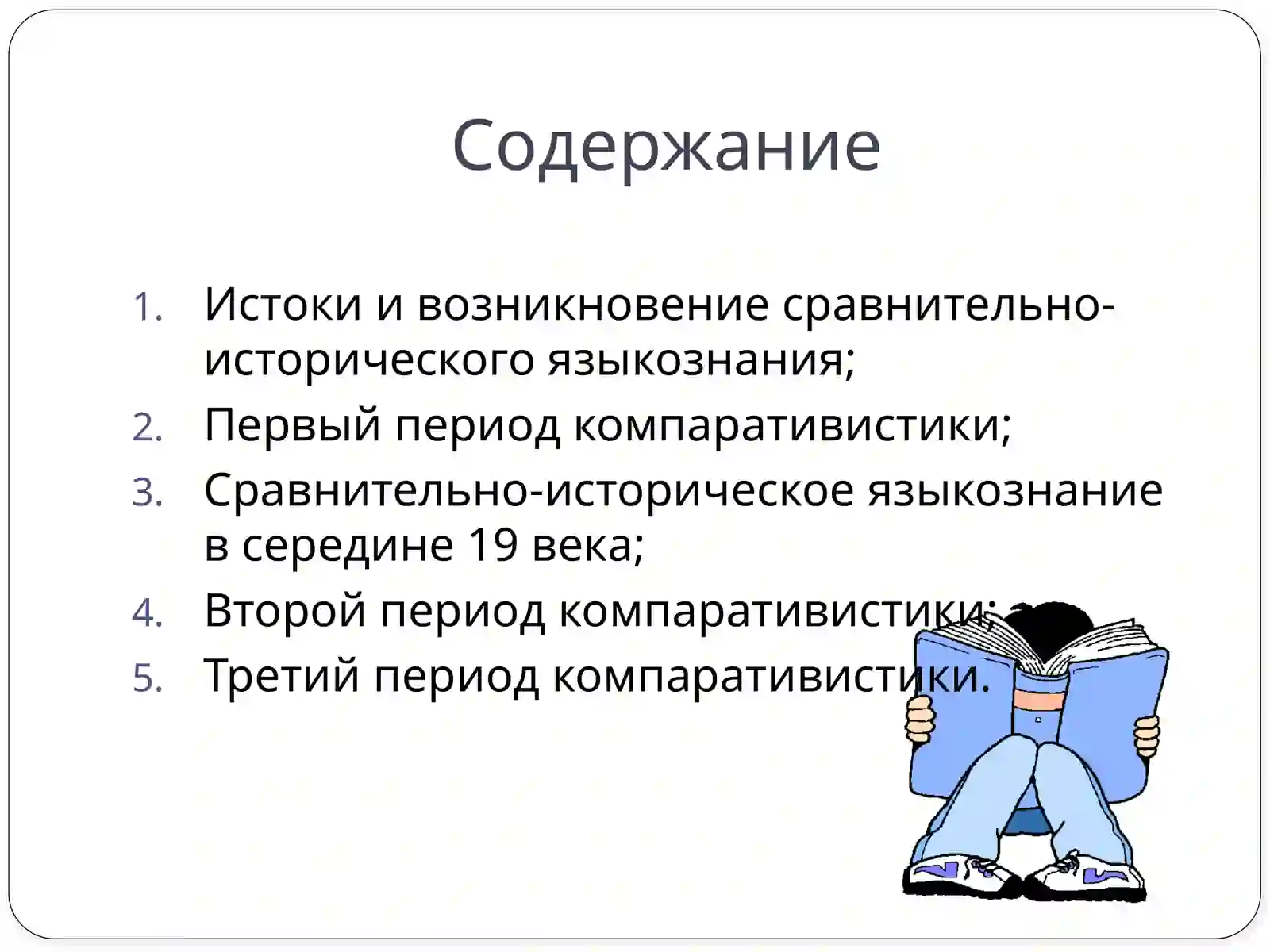 Содержание

1. Истоки и возникновение сравнительно-исторического языкознания;
2. Первый период компаративистики;
3. Сравнительно-историческое языкознание в середине 19 века;
4. Второй период компаративистики;
5. Третий период компаративистики.